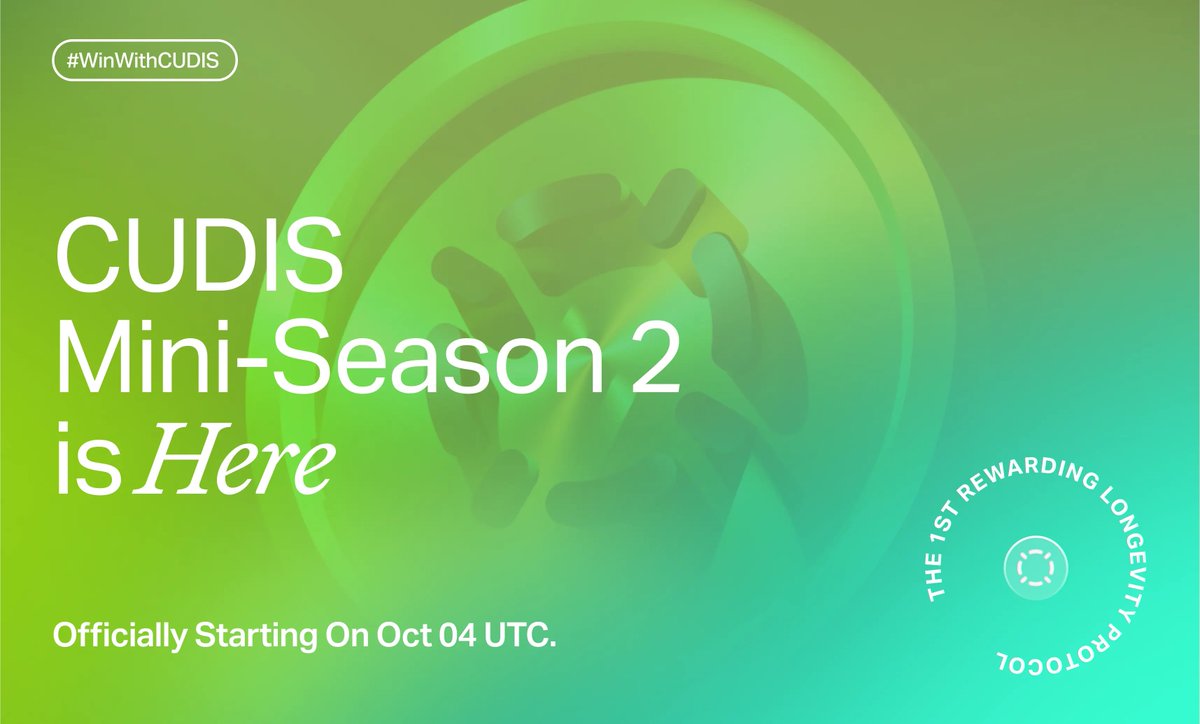 #WinWithCUDIS

CUDIS Mini-Season 2 is Here

Officially Starting On Oct 04 UTC.

THE 1ST REWARDING LONGEVITY PROTOCOL